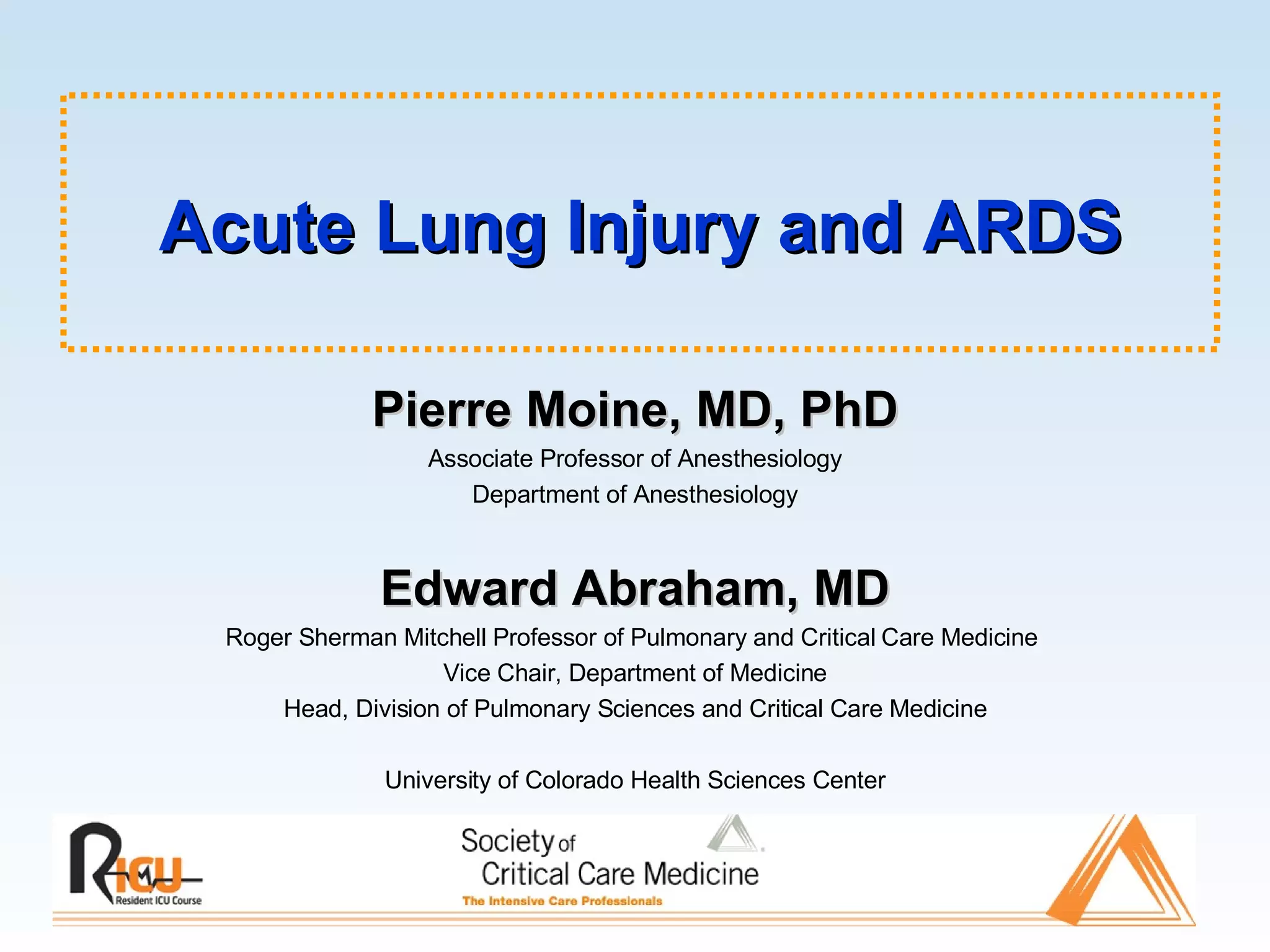 Acute Lung Injury and ARDS

Pierre Moine, MD, PhD
Associate Professor of Anesthesiology
Department of Anesthesiology

Edward Abraham, MD
Roger Sherman Mitchell Professor of Pulmonary and Critical Care Medicine
Vice Chair, Department of Medicine
Head, Division of Pulmonary Sciences and Critical Care Medicine

University of Colorado Health Sciences Center

RICU
Resident ICU Course

Society of
Critical Care Medicine
The Intensive Care Professionals